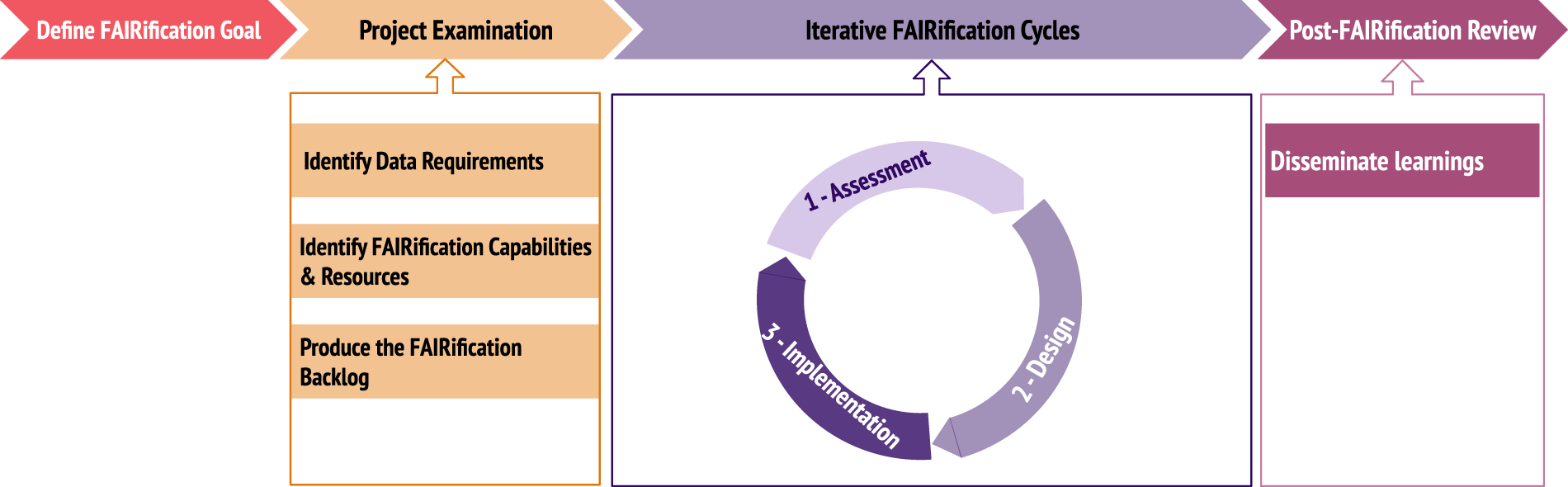 Define FAIRification Goal

Project Examination

Iterative FAIRification Cycles

Post-FAIRification Review

Identify Data Requirements

Identify FAIRification Capabilities & Resources

Produce the FAIRification Backlog

1 - Assessment

2 - Design

3 - Implementation

Disseminate learnings